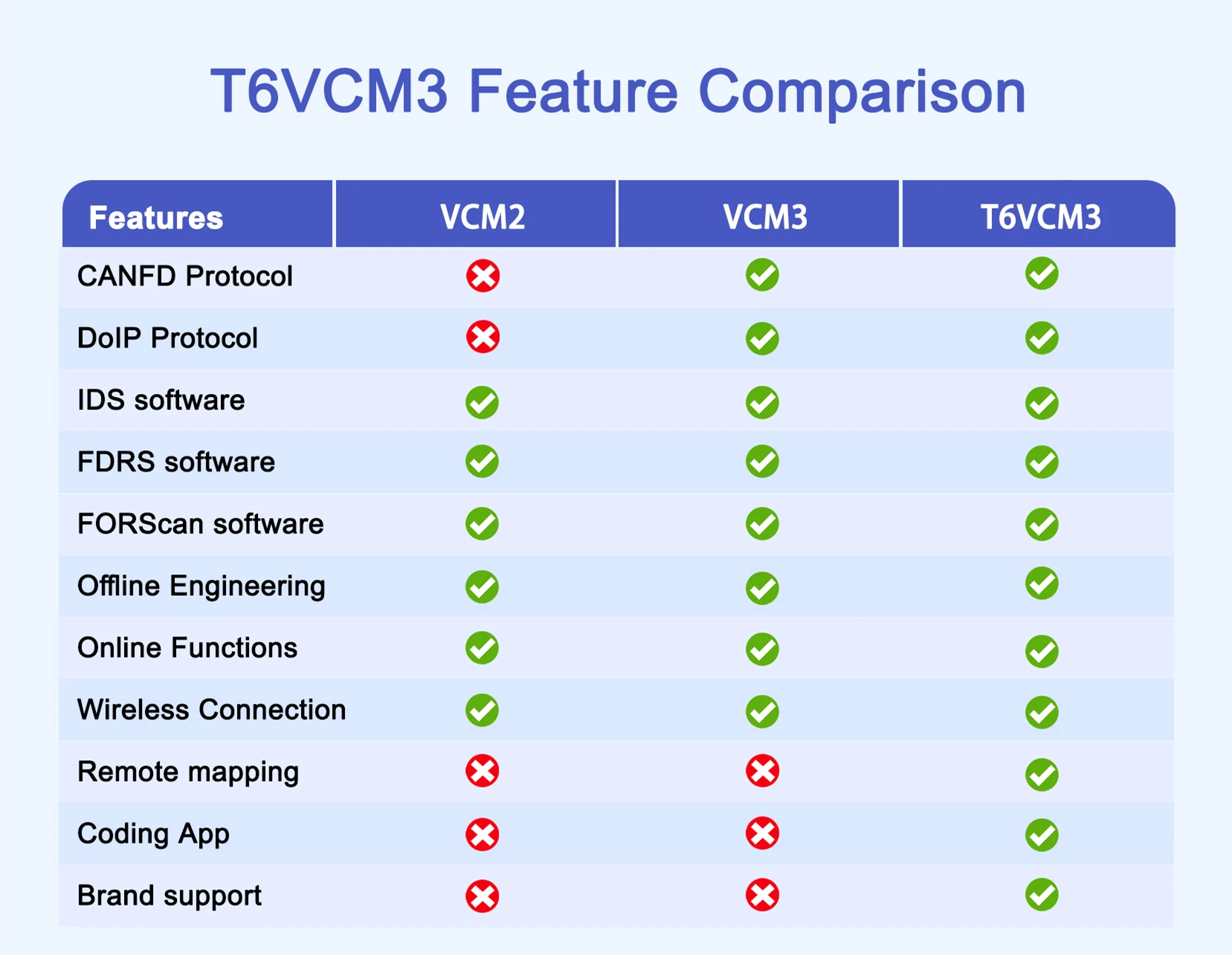 T6VCM3 Feature Comparison

| Features | VCM2 | VCM3 | T6VCM3 |
|---|---|---|---|
| CANFD Protocol | ✗ | ✓ | ✓ |
| DoIP Protocol | ✗ | ✓ | ✓ |
| IDS software | ✓ | ✓ | ✓ |
| FDRS software | ✓ | ✓ | ✓ |
| FORScan software | ✓ | ✓ | ✓ |
| Offline Engineering | ✓ | ✓ | ✓ |
| Online Functions | ✓ | ✓ | ✓ |
| Wireless Connection | ✓ | ✓ | ✓ |
| Remote mapping | ✗ | ✗ | ✓ |
| Coding App | ✗ | ✗ | ✓ |
| Brand support | ✗ | ✗ | ✓ |